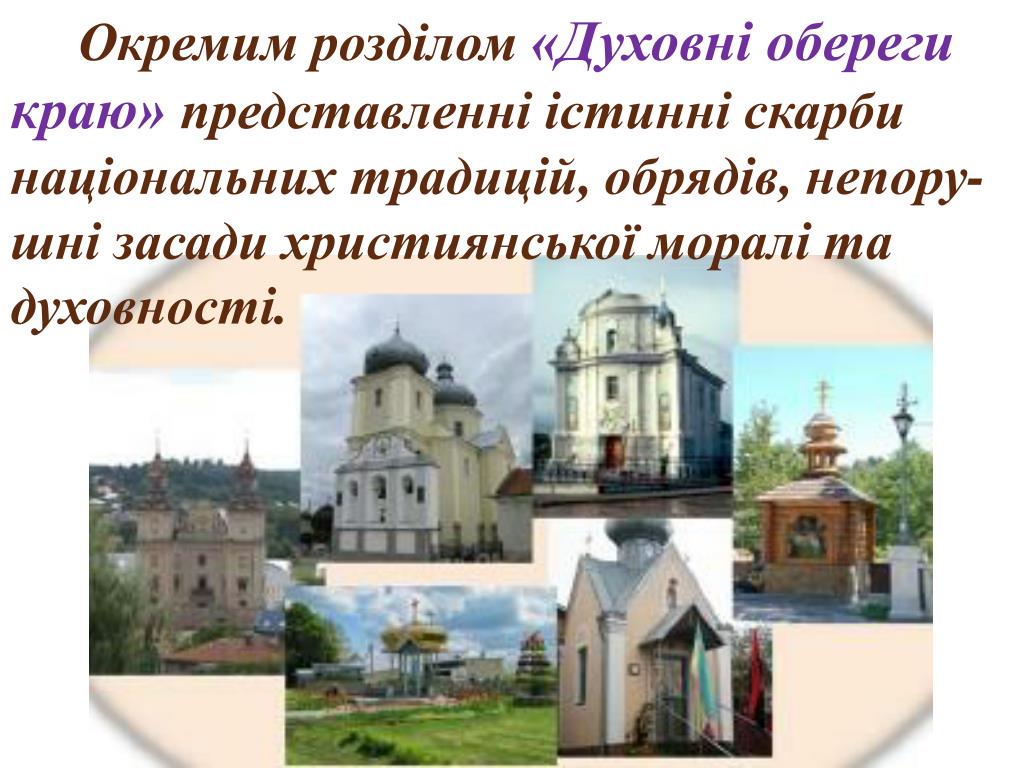 Окремим розділом «Духовні обереги краю» представленні істинні скарби національних традицій, обрядів, непорушні засади християнської моралі та духовності.